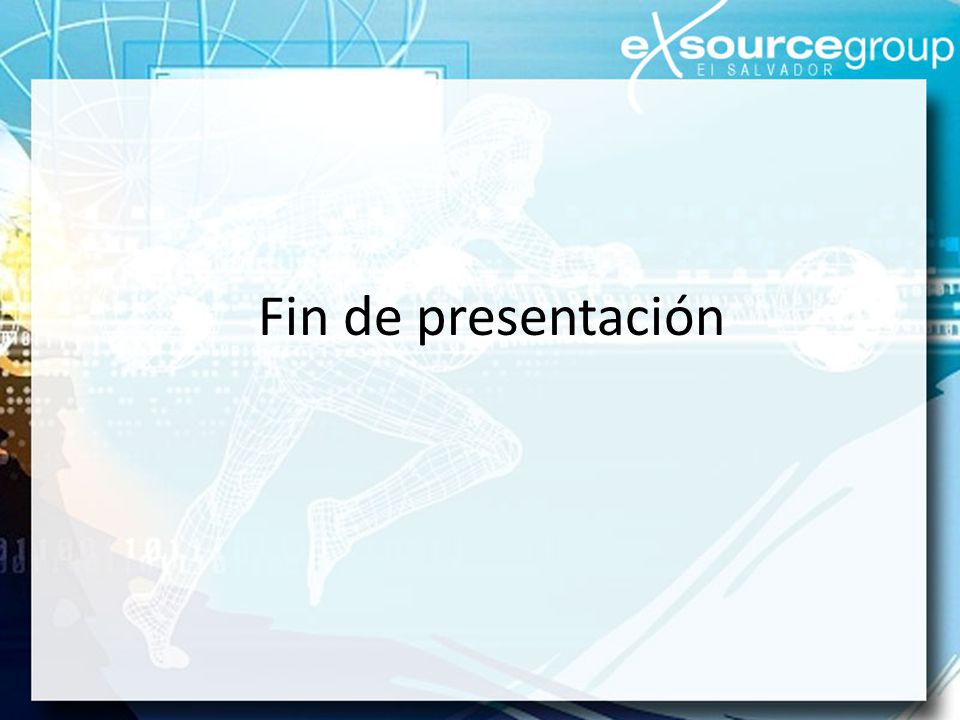 exsourcegroup
El SALVADOR

Fin de presentación